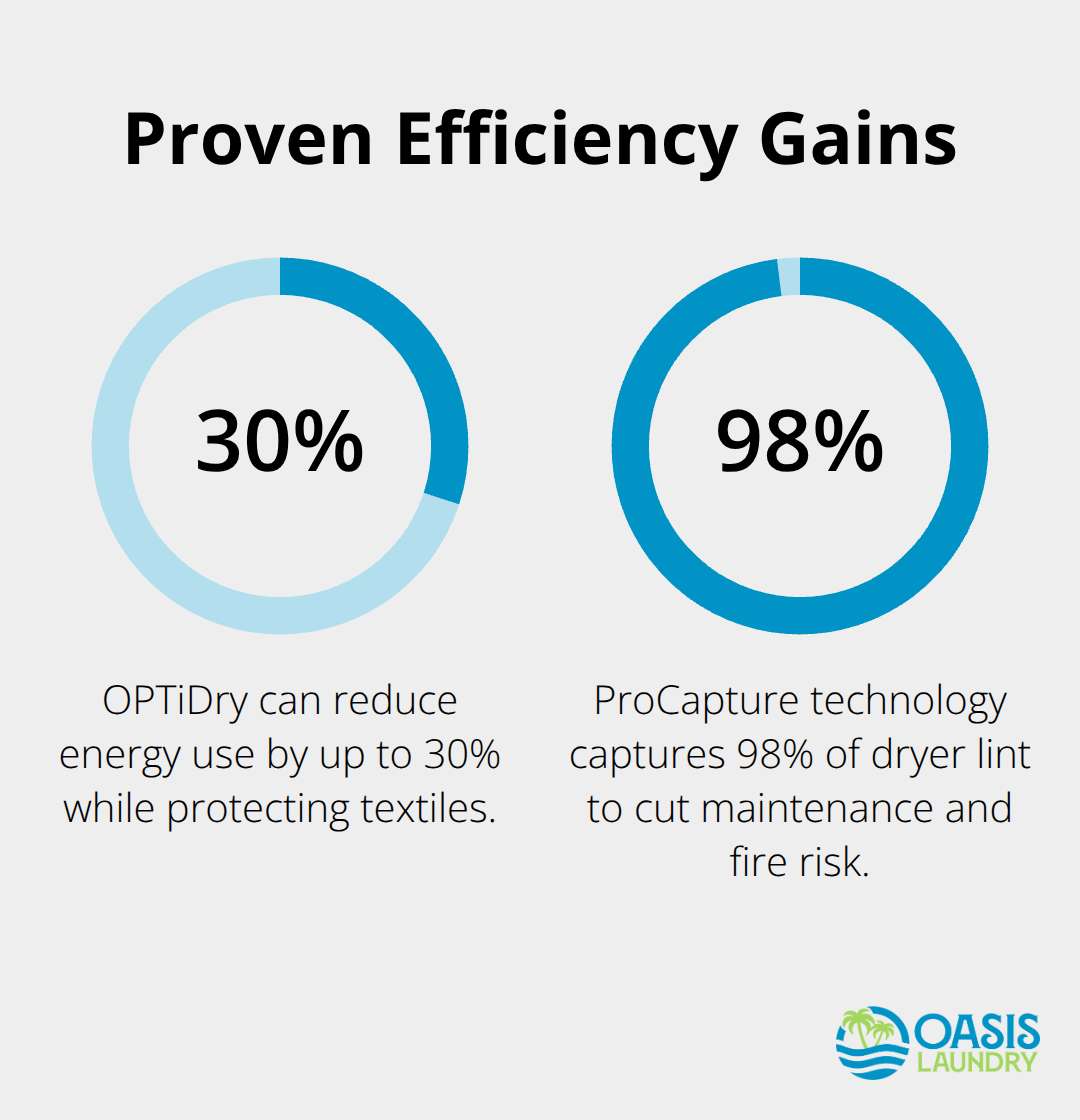 Proven Efficiency Gains

30%

OPTiDry can reduce energy use by up to 30% while protecting textiles.

98%

ProCapture technology captures 98% of dryer lint to cut maintenance and fire risk.

OASIS LAUNDRY